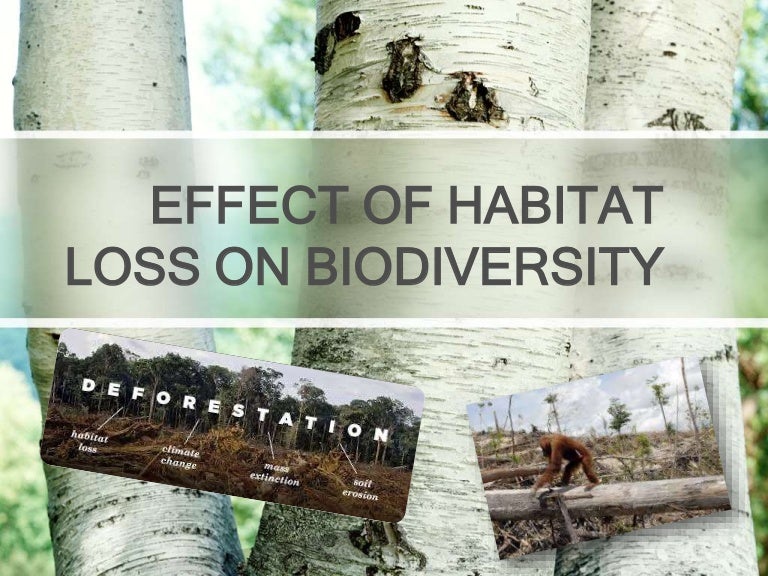 EFFECT OF HABITAT LOSS ON BIODIVERSITY

DEFORESTATION

habitat loss

climate change

mass extinction

soil erosion